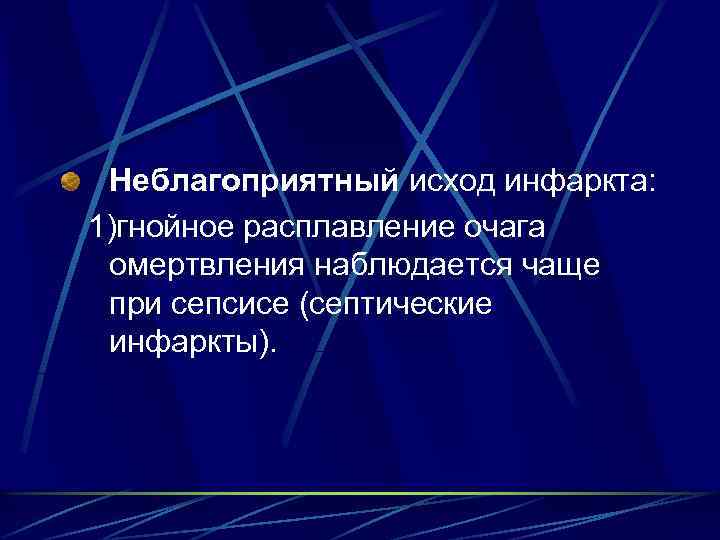 Неблагоприятный исход инфаркта:

1)гнойное расплавление очага омертвления наблюдается чаще при сепсисе (септические инфаркты).